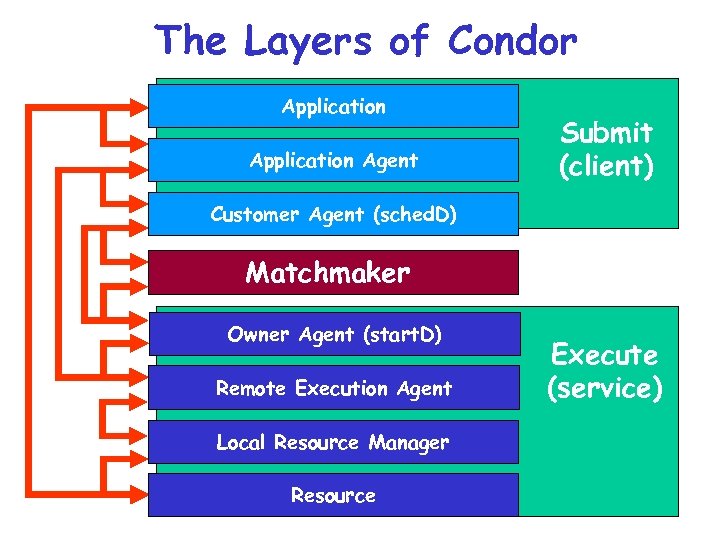 The Layers of Condor

Application

Application Agent

Customer Agent (schedD)

Submit (client)

Matchmaker

Owner Agent (startD)

Remote Execution Agent

Local Resource Manager

Resource

Execute (service)